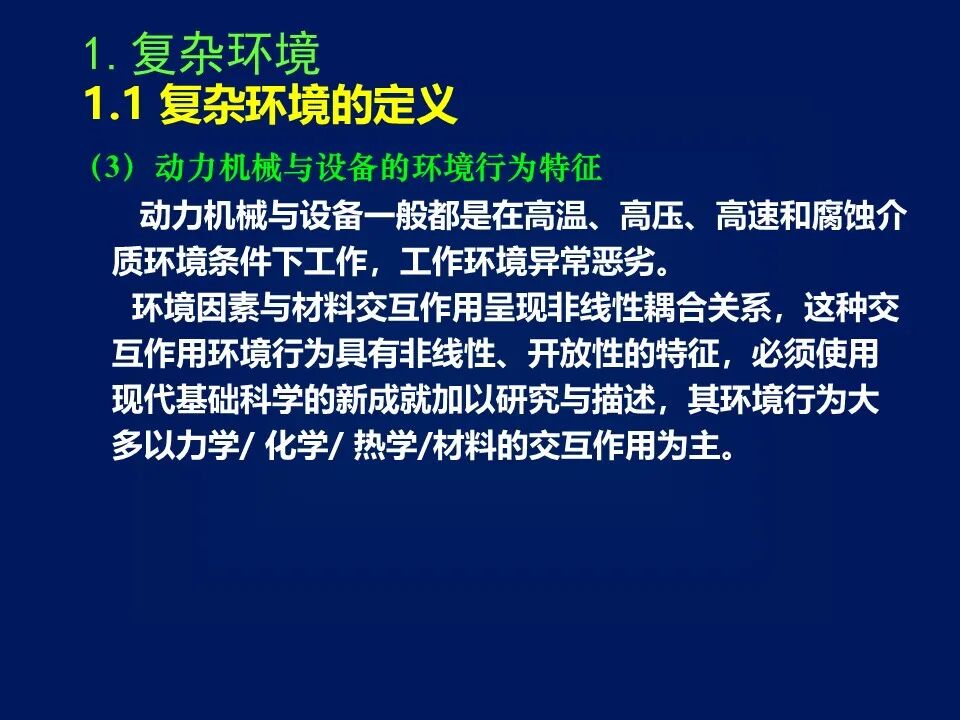 1. 复杂环境
1.1 复杂环境的定义

（3）动力机械与设备的环境行为特征

动力机械与设备一般都是在高温、高压、高速和腐蚀介质环境条件下工作，工作环境异常恶劣。

环境因素与材料交互作用呈现非线性耦合关系，这种交互作用环境行为具有非线性、开放性的特征，必须使用现代基础科学的新成就加以研究与描述，其环境行为大多以力学/ 化学/ 热学/材料的交互作用为主。